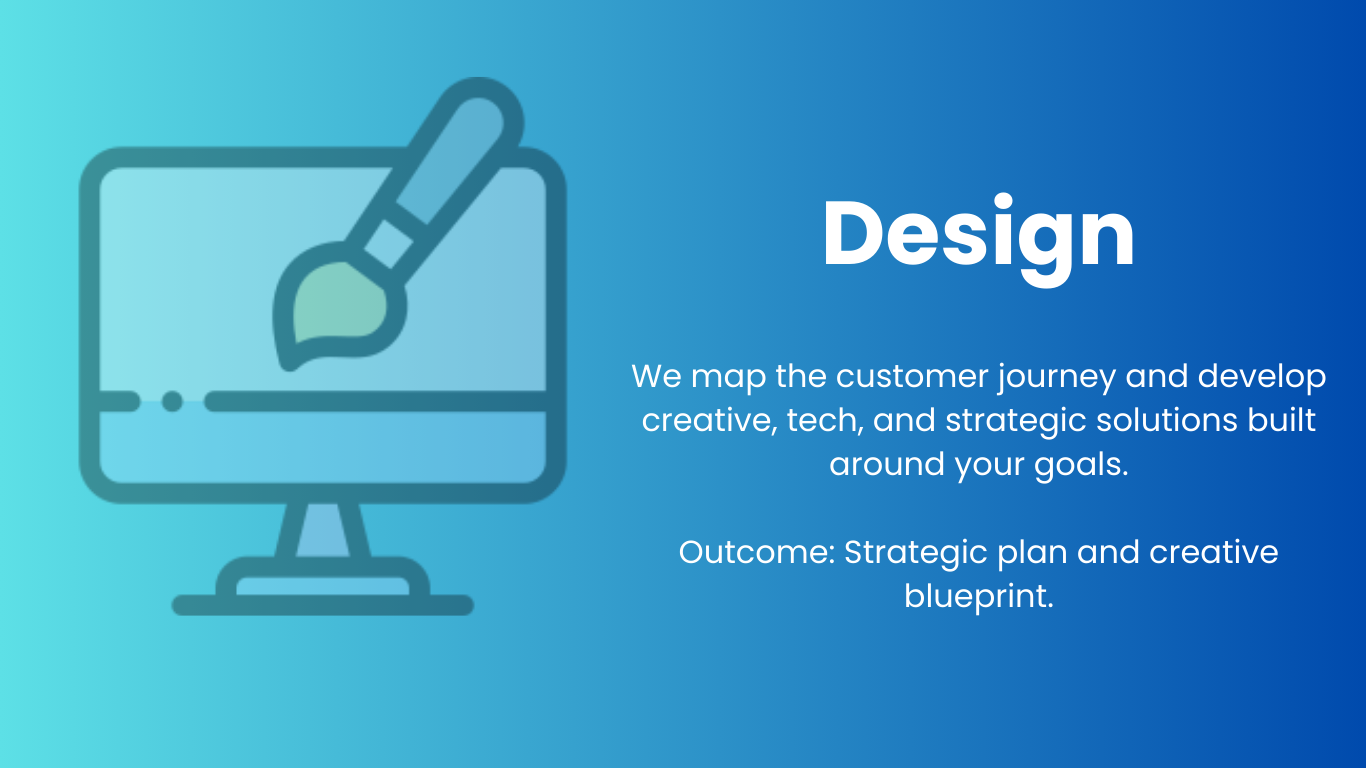 Design

We map the customer journey and develop creative, tech, and strategic solutions built around your goals.

Outcome: Strategic plan and creative blueprint.